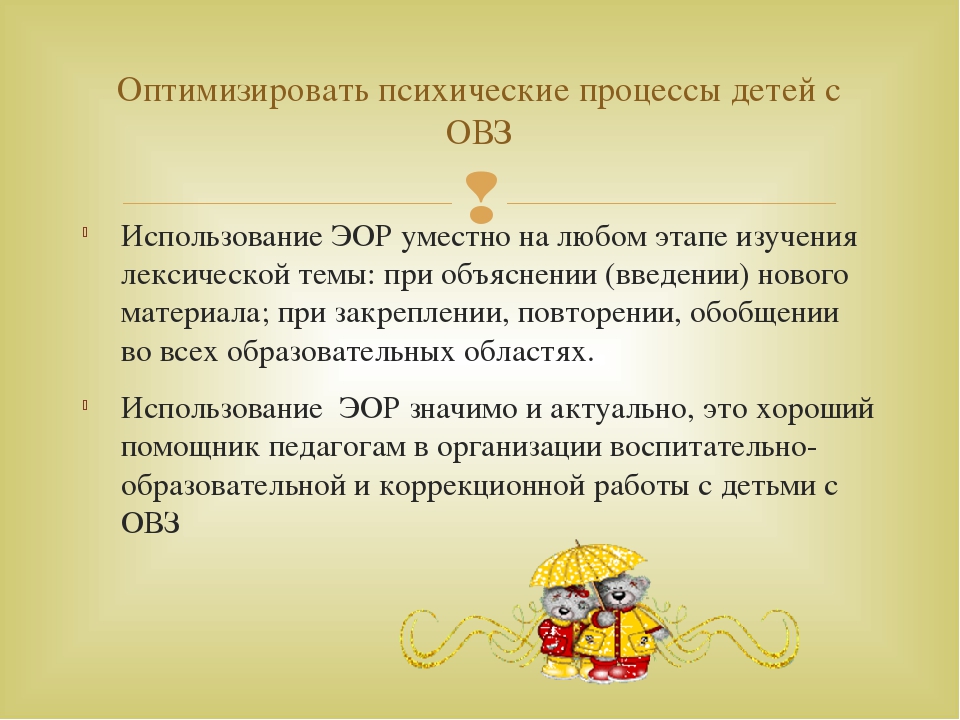 Оптимизировать психические процессы детей с ОВЗ

Использование ЭОР уместно на любом этапе изучения лексической темы: при объяснении (введении) нового материала; при закреплении, повторении, обобщении во всех образовательных областях.

Использование  ЭОР значимо и актуально, это хороший помощник педагогам в организации воспитательно-образовательной и коррекционной работы с детьми с ОВЗ